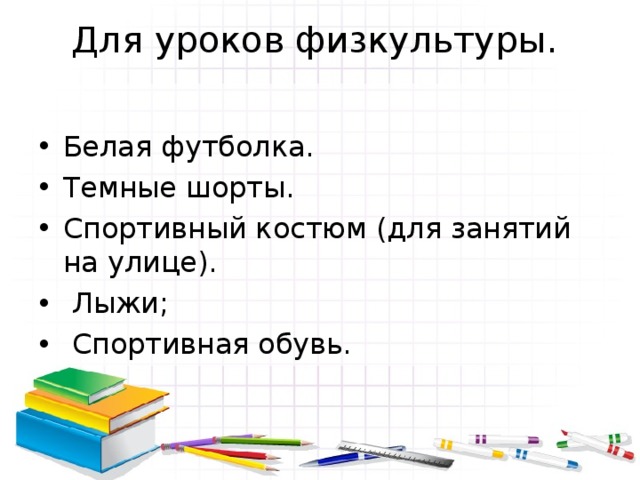 Для уроков физкультуры.

• Белая футболка.
• Темные шорты.
• Спортивный костюм (для занятий на улице).
• Лыжи;
• Спортивная обувь.